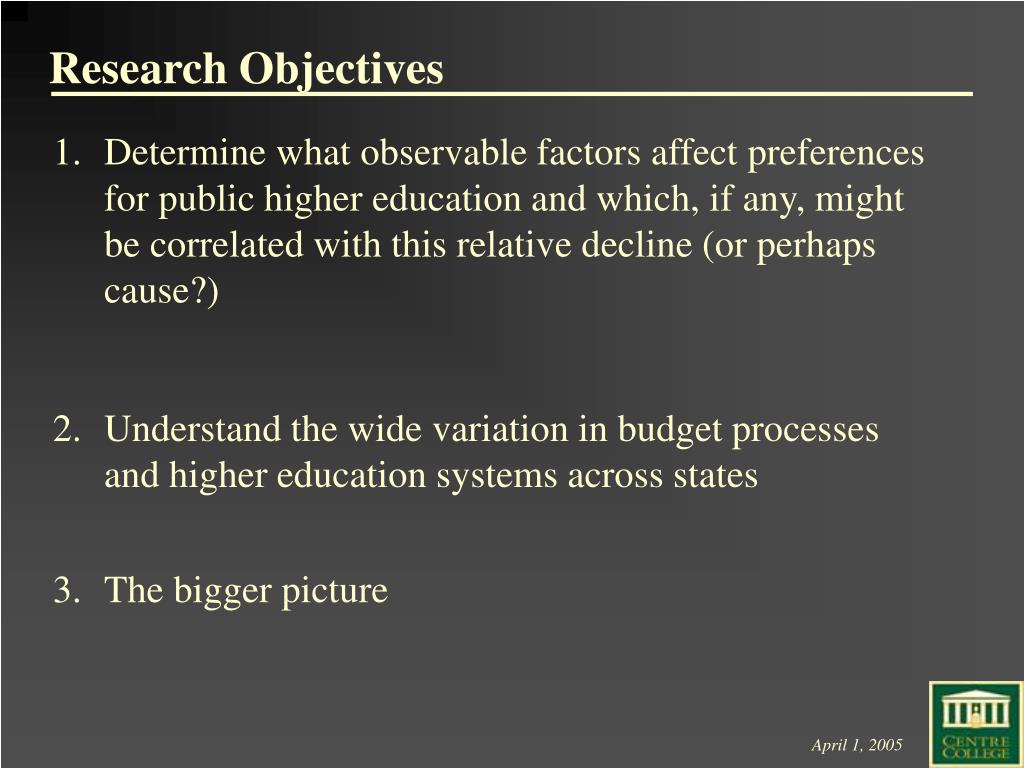 Research Objectives

1. Determine what observable factors affect preferences for public higher education and which, if any, might be correlated with this relative decline (or perhaps cause?)

2. Understand the wide variation in budget processes and higher education systems across states

3. The bigger picture

April 1, 2005

CENTRE COLLEGE